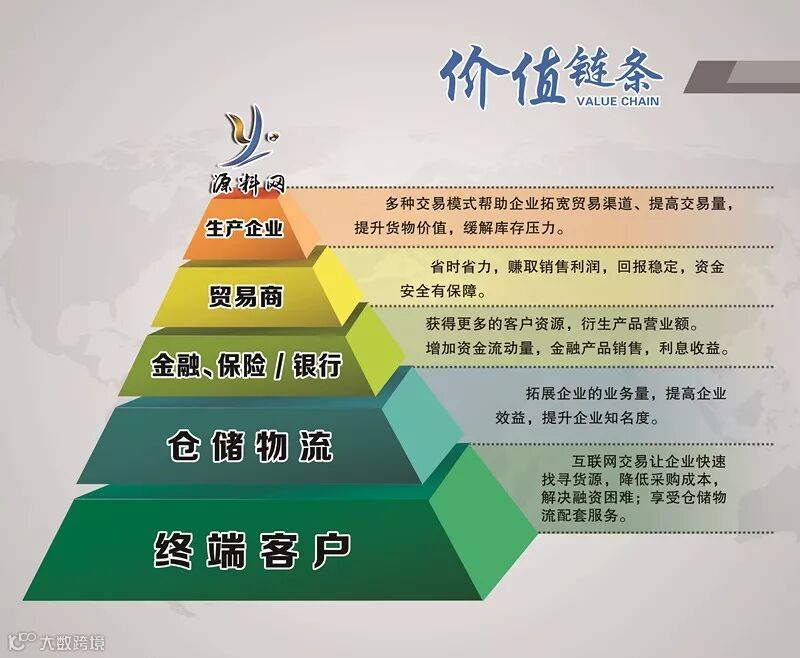 价值链条
VALUE CHAIN

源料网

生产企业
多种交易模式帮助企业拓宽贸易渠道、提高交易量，提升货物价值，缓解库存压力。

贸易商
省时省力，赚取销售利润，回报稳定，资金安全有保障。

金融、保险 / 银行
获得更多的客户资源，衍生产品营业额。增加资金流动量，金融产品销售，利息收益。

仓储物流
拓展企业的业务量，提高企业效益，提升企业知名度。

终端客户
互联网交易让企业快速找寻货源，降低采购成本，解决融资困难；享受仓储物流配套服务。

大数跨境